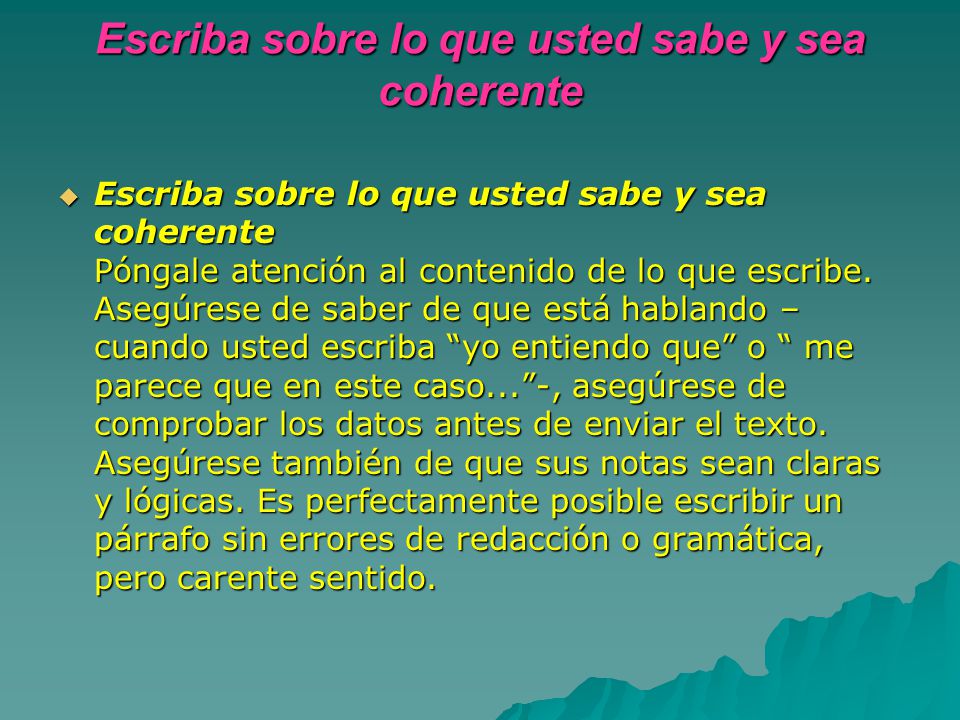 Escriba sobre lo que usted sabe y sea coherente

Escriba sobre lo que usted sabe y sea coherente
Póngale atención al contenido de lo que escribe. Asegúrese de saber de que está hablando – cuando usted escriba “yo entiendo que” o “ me parece que en este caso...”-, asegúrese de comprobar los datos antes de enviar el texto. Asegúrese también de que sus notas sean claras y lógicas. Es perfectamente posible escribir un párrafo sin errores de redacción o gramática, pero carente sentido.